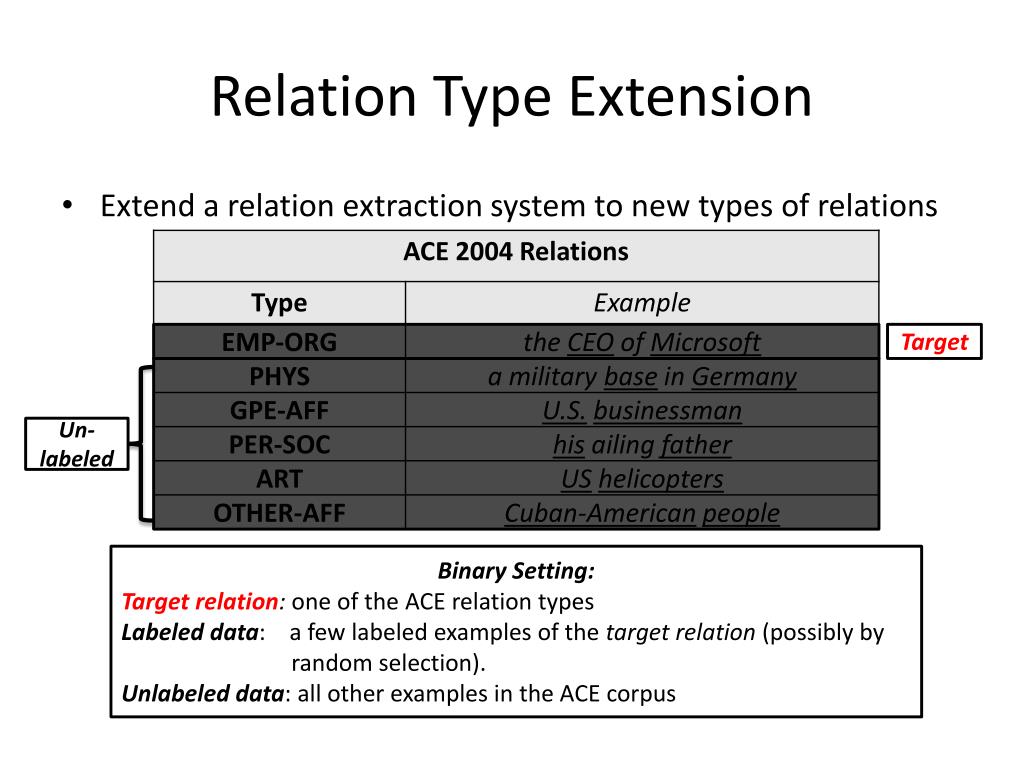 Relation Type Extension

• Extend a relation extraction system to new types of relations

| ACE 2004 Relations | |
|---|---|
| Type | Example |
| EMP-ORG | the CEO of Microsoft |
| PHYS | a military base in Germany |
| GPE-AFF | U.S. businessman |
| PER-SOC | his ailing father |
| ART | US helicopters |
| OTHER-AFF | Cuban-American people |

Target

Un-labeled

Binary Setting:
Target relation: one of the ACE relation types
Labeled data: a few labeled examples of the target relation (possibly by random selection).
Unlabeled data: all other examples in the ACE corpus